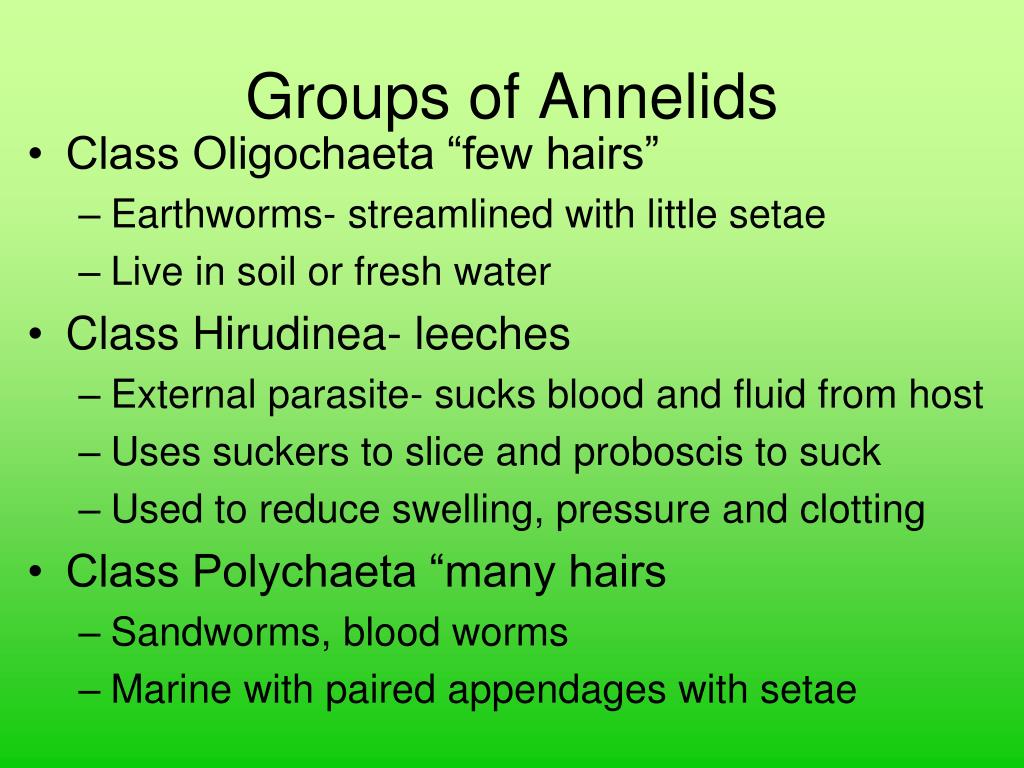 Groups of Annelids

• Class Oligochaeta “few hairs”
– Earthworms- streamlined with little setae
– Live in soil or fresh water
• Class Hirudinea- leeches
– External parasite- sucks blood and fluid from host
– Uses suckers to slice and proboscis to suck
– Used to reduce swelling, pressure and clotting
• Class Polychaeta “many hairs
– Sandworms, blood worms
– Marine with paired appendages with setae